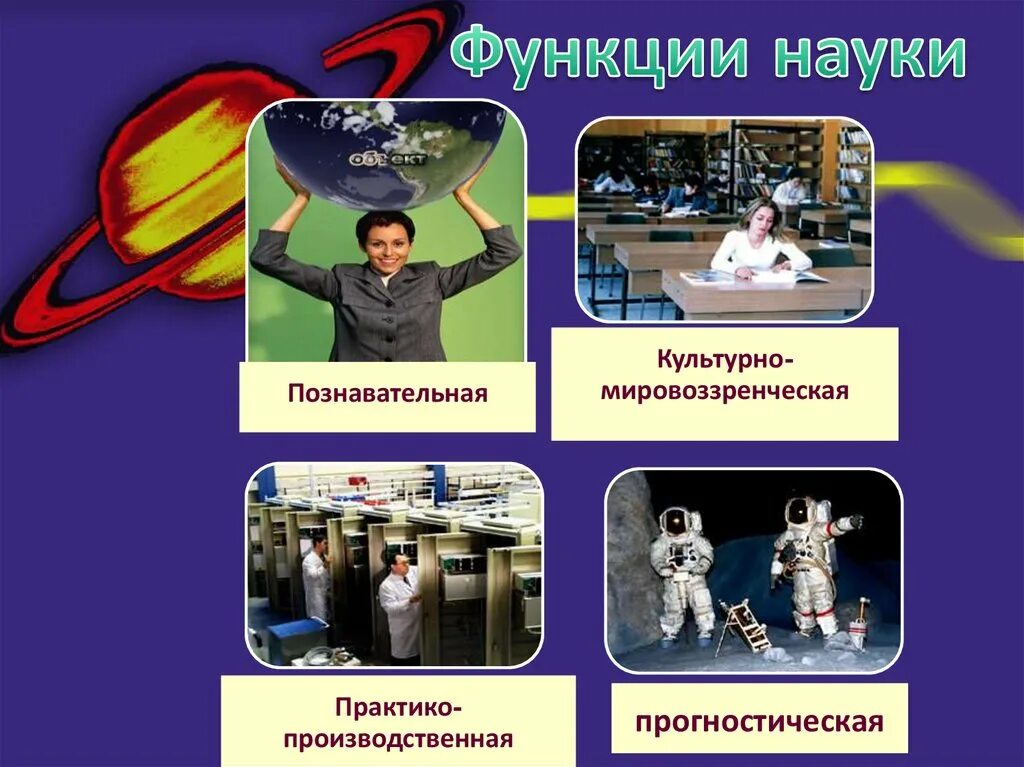 Функции науки

объект

Познавательная

Культурно-мировоззренческая

Практико-производственная

прогностическая